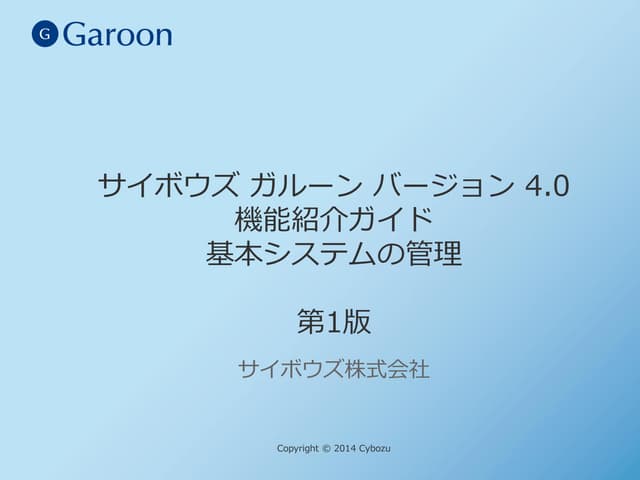 G Garoon

サイボウズ ガルーン バージョン 4.0
機能紹介ガイド
基本システムの管理

第1版

サイボウズ株式会社

Copyright © 2014 Cybozu